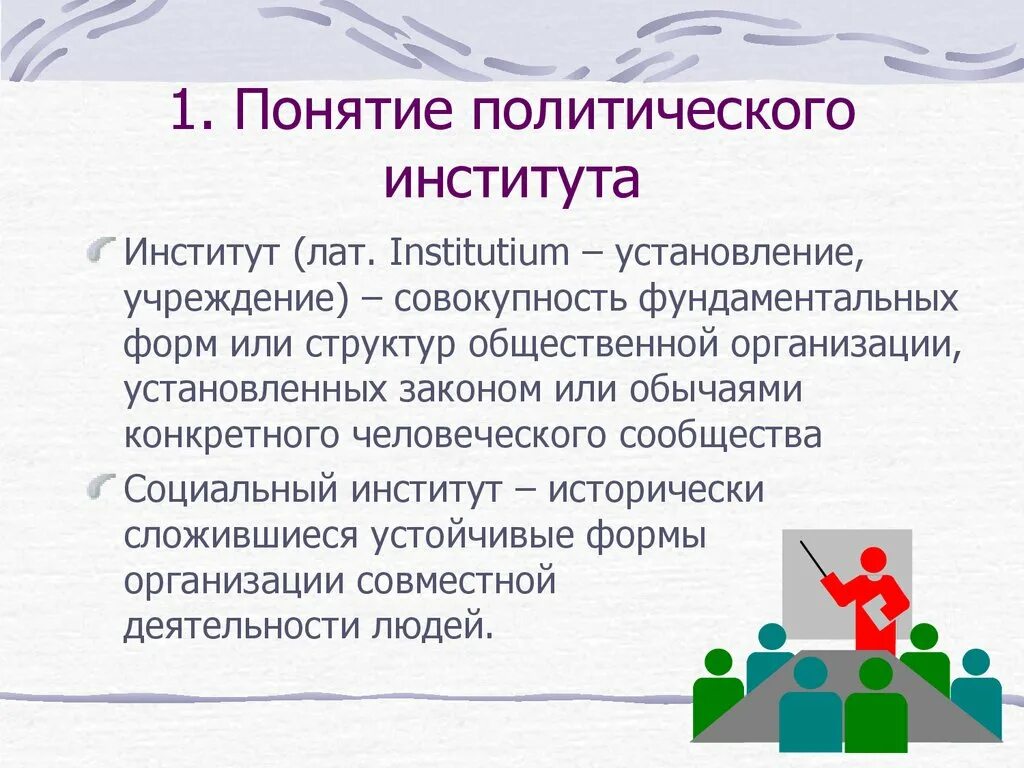 1. Понятие политического института

Институт (лат. Institutium – установление, учреждение) – совокупность фундаментальных форм или структур общественной организации, установленных законом или обычаями конкретного человеческого сообщества

Социальный институт – исторически сложившиеся устойчивые формы организации совместной деятельности людей.